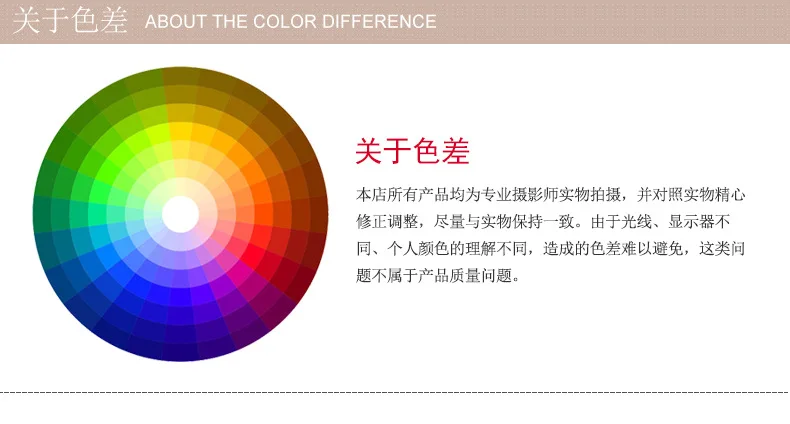 关于色差 ABOUT THE COLOR DIFFERENCE

关于色差

本店所有产品均为专业摄影师实物拍摄，并对照实物精心修正调整，尽量与实物保持一致。由于光线、显示器不同、个人颜色的理解不同，造成的色差难以避免，这类问题不属于产品质量问题。